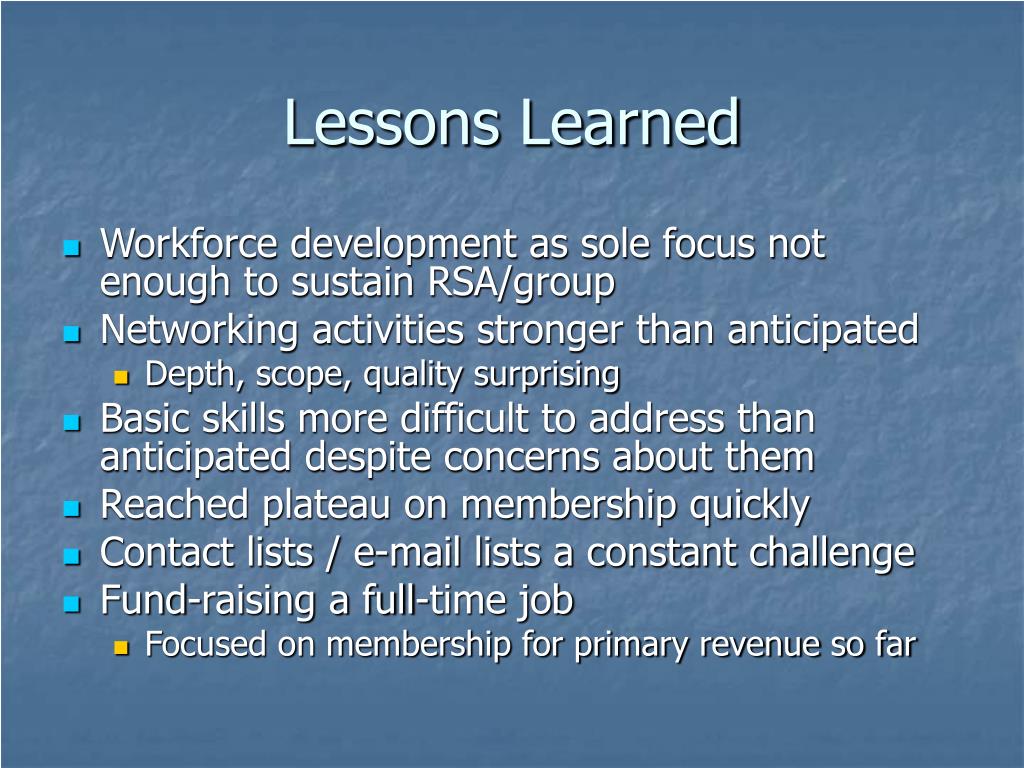 Lessons Learned

- Workforce development as sole focus not enough to sustain RSA/group
- Networking activities stronger than anticipated
  - Depth, scope, quality surprising
- Basic skills more difficult to address than anticipated despite concerns about them
- Reached plateau on membership quickly
- Contact lists / e-mail lists a constant challenge
- Fund-raising a full-time job
  - Focused on membership for primary revenue so far